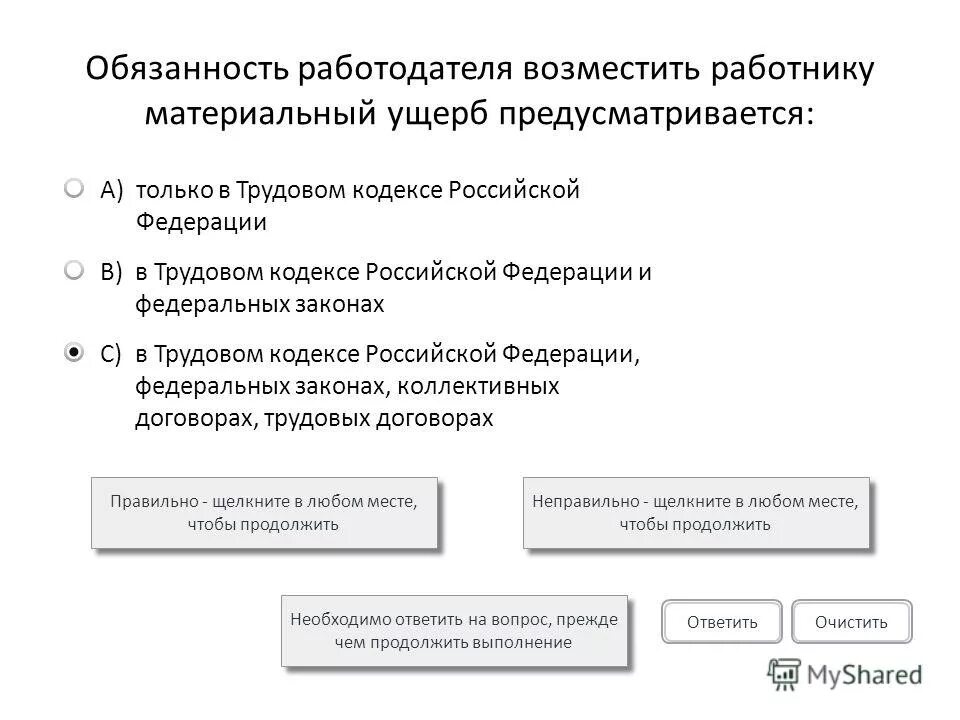 Обязанность работодателя возместить работнику материальный ущерб предусматривается:

A) только в Трудовом кодексе Российской Федерации

B) в Трудовом кодексе Российской Федерации и федеральных законах

C) в Трудовом кодексе Российской Федерации, федеральных законах, коллективных договорах, трудовых договорах

Правильно - щелкните в любом месте, чтобы продолжить

Неправильно - щелкните в любом месте, чтобы продолжить

Необходимо ответить на вопрос, прежде чем продолжить выполнение

Ответить

Очистить

MyShared